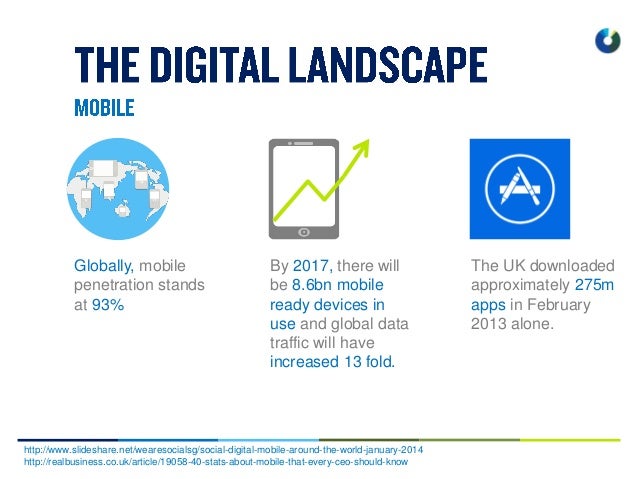 THE DIGITAL LANDSCAPE
MOBILE

Globally, mobile penetration stands at 93%

By 2017, there will be 8.6bn mobile ready devices in use and global data traffic will have increased 13 fold.

The UK downloaded approximately 275m apps in February 2013 alone.

http://www.slideshare.net/wearesocialsg/social-digital-mobile-around-the-world-january-2014
http://realbusiness.co.uk/article/19058-40-stats-about-mobile-that-every-ceo-should-know